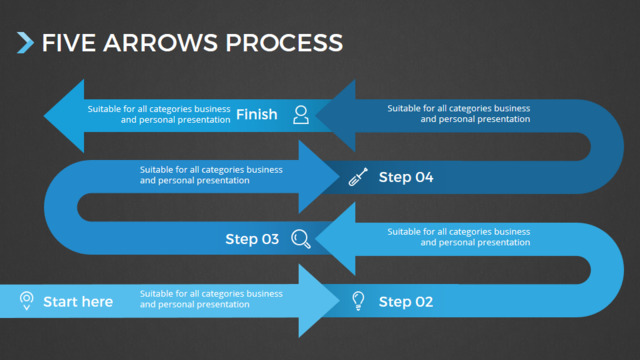 FIVE ARROWS PROCESS

Suitable for all categories business and personal presentation

Finish

Suitable for all categories business and personal presentation

Suitable for all categories business and personal presentation

Step 04

Step 03

Suitable for all categories business and personal presentation

Start here

Suitable for all categories business and personal presentation

Step 02